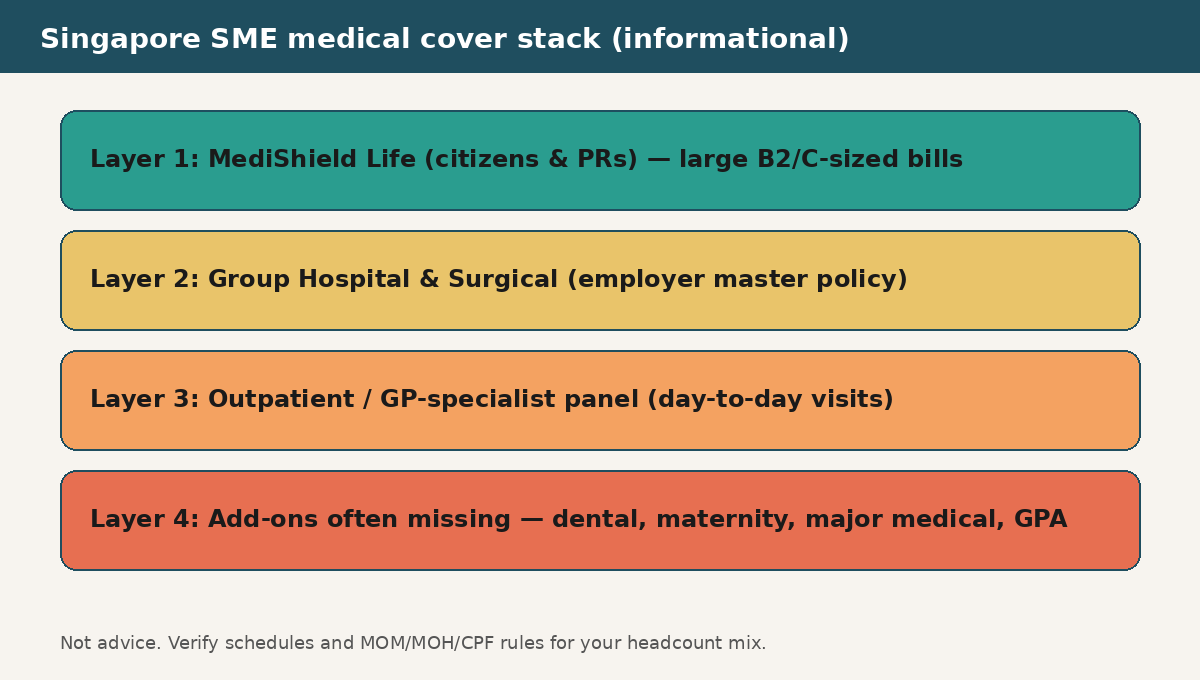 Singapore SME medical cover stack (informational)

Layer 1: MediShield Life (citizens & PRs) — large B2/C-sized bills

Layer 2: Group Hospital & Surgical (employer master policy)

Layer 3: Outpatient / GP-specialist panel (day-to-day visits)

Layer 4: Add-ons often missing — dental, maternity, major medical, GPA

Not advice. Verify schedules and MOM/MOH/CPF rules for your headcount mix.